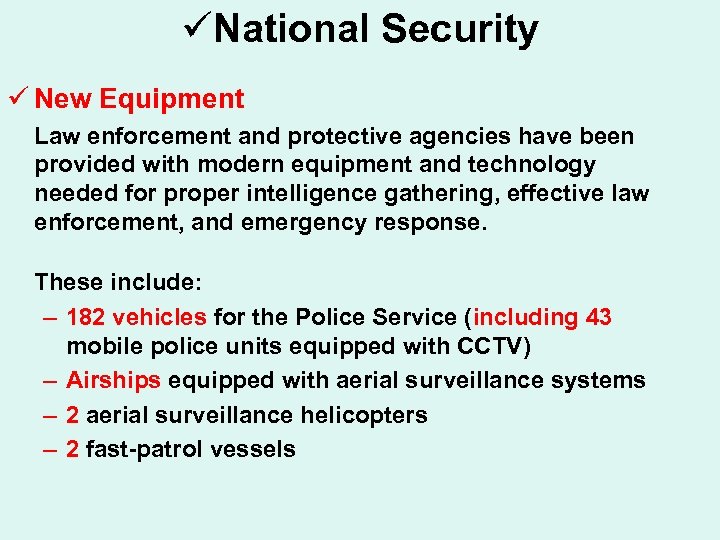 ✓National Security

✓ New Equipment

Law enforcement and protective agencies have been provided with modern equipment and technology needed for proper intelligence gathering, effective law enforcement, and emergency response.

These include:

– 182 vehicles for the Police Service (including 43 mobile police units equipped with CCTV)

– Airships equipped with aerial surveillance systems

– 2 aerial surveillance helicopters

– 2 fast-patrol vessels